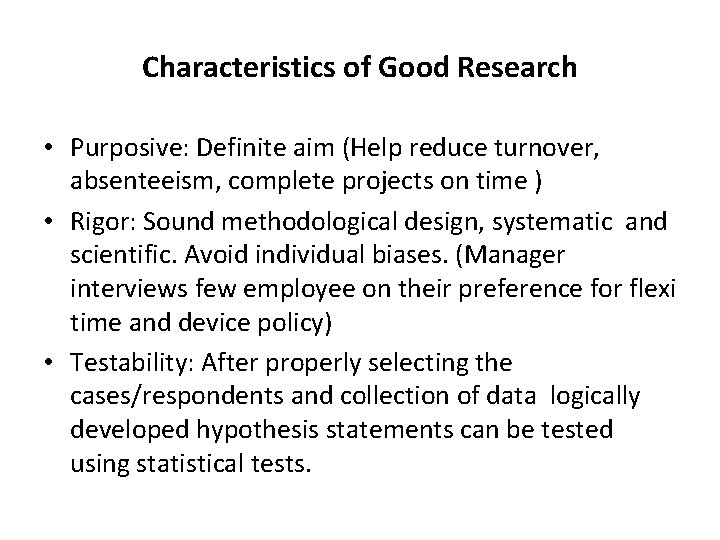 Characteristics of Good Research

• Purposive: Definite aim (Help reduce turnover, absenteeism, complete projects on time )

• Rigor: Sound methodological design, systematic and scientific. Avoid individual biases. (Manager interviews few employee on their preference for flexi time and device policy)

• Testability: After properly selecting the cases/respondents and collection of data logically developed hypothesis statements can be tested using statistical tests.